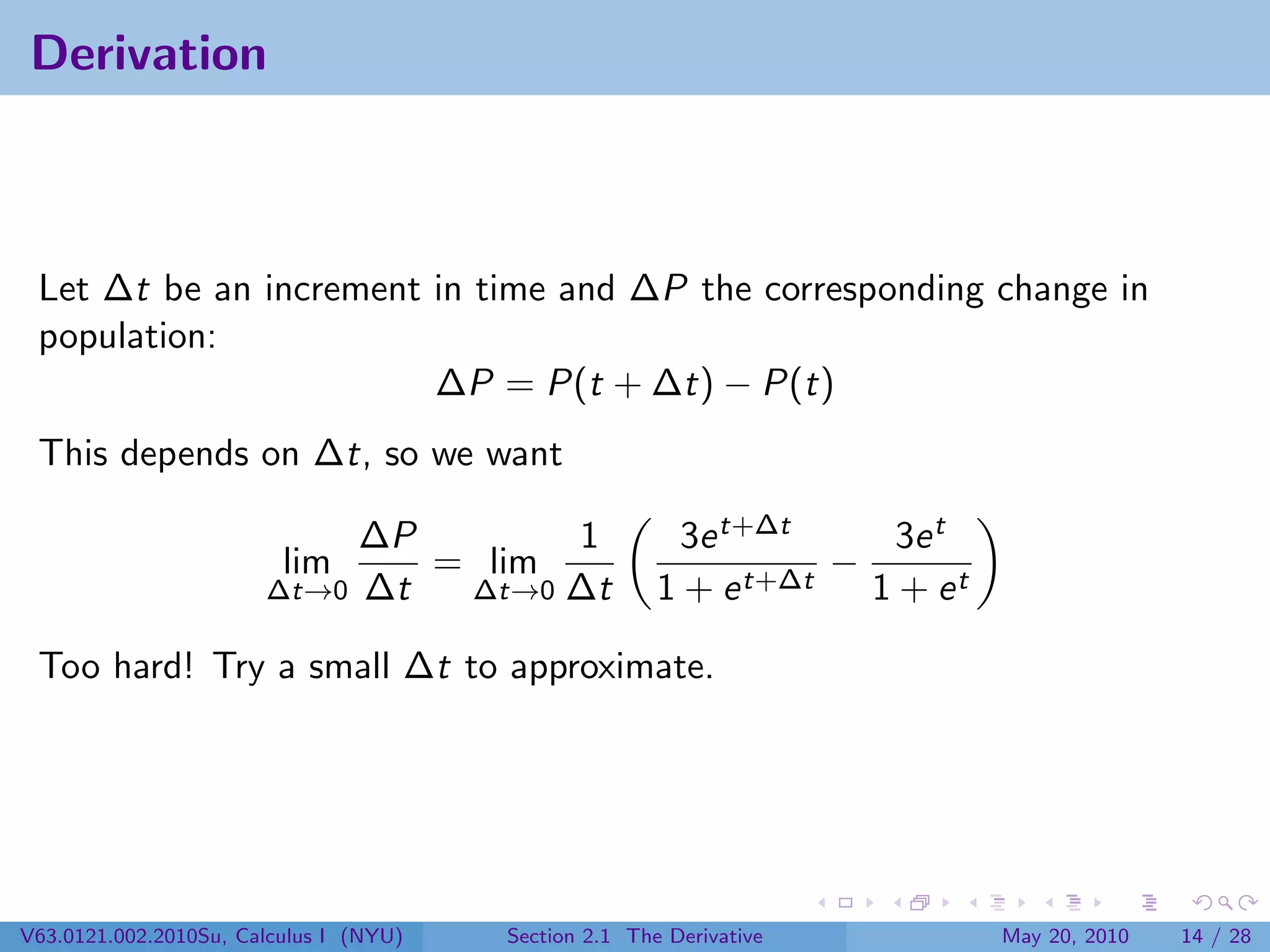 Derivation

Let $\Delta t$ be an increment in time and $\Delta P$ the corresponding change in population:

$$\Delta P = P(t + \Delta t) - P(t)$$

This depends on $\Delta t$, so we want

$$\lim_{\Delta t \to 0} \frac{\Delta P}{\Delta t} = \lim_{\Delta t \to 0} \frac{1}{\Delta t} \left( \frac{3e^{t+\Delta t}}{1 + e^{t+\Delta t}} - \frac{3e^t}{1 + e^t} \right)$$

Too hard! Try a small $\Delta t$ to approximate.

V63.0121.002.2010Su, Calculus I (NYU) Section 2.1 The Derivative May 20, 2010 14 / 28